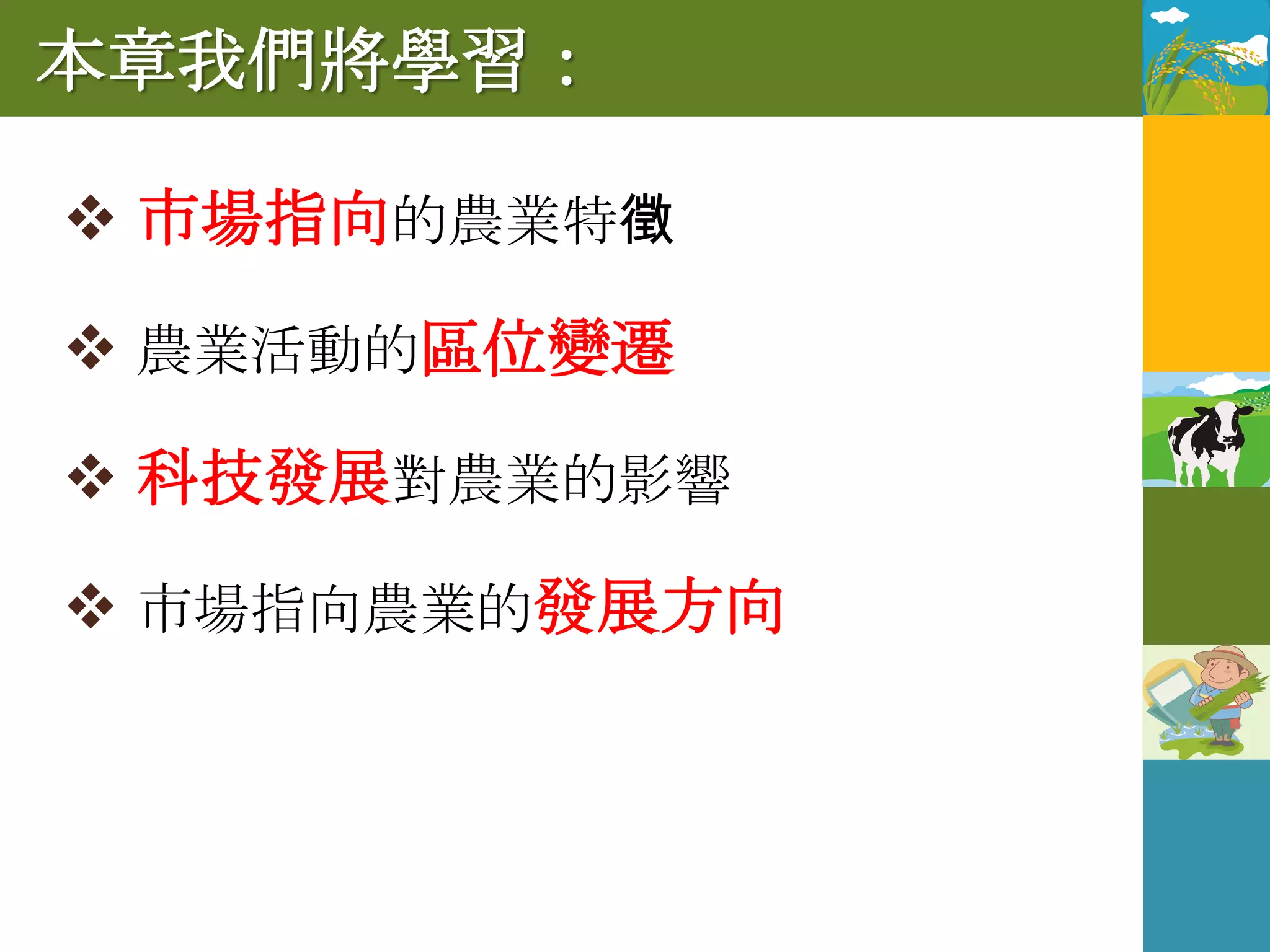 本章我們將學習：

❖ 市場指向的農業特徵

❖ 農業活動的區位變遷

❖ 科技發展對農業的影響

❖ 市場指向農業的發展方向